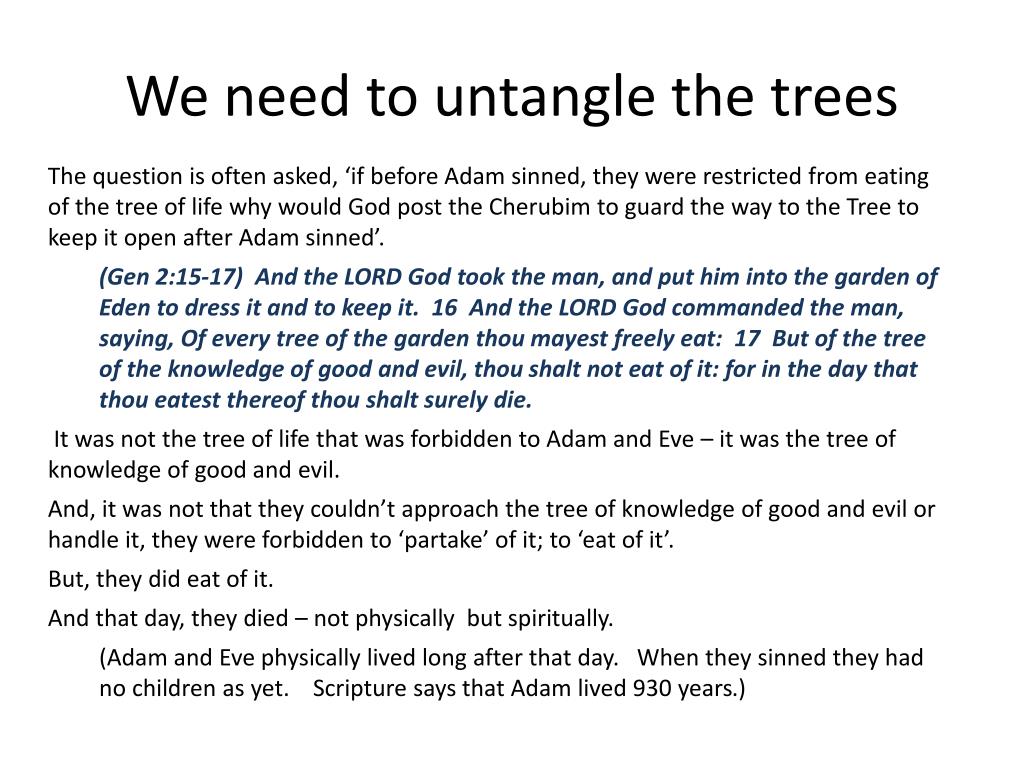 We need to untangle the trees

The question is often asked, ‘if before Adam sinned, they were restricted from eating of the tree of life why would God post the Cherubim to guard the way to the Tree to keep it open after Adam sinned’.

(Gen 2:15-17) And the LORD God took the man, and put him into the garden of Eden to dress it and to keep it. 16 And the LORD God commanded the man, saying, Of every tree of the garden thou mayest freely eat: 17 But of the tree of the knowledge of good and evil, thou shalt not eat of it: for in the day that thou eatest thereof thou shalt surely die.

It was not the tree of life that was forbidden to Adam and Eve – it was the tree of knowledge of good and evil.

And, it was not that they couldn’t approach the tree of knowledge of good and evil or handle it, they were forbidden to ‘partake’ of it; to ‘eat of it’.

But, they did eat of it.

And that day, they died – not physically but spiritually.

(Adam and Eve physically lived long after that day. When they sinned they had no children as yet. Scripture says that Adam lived 930 years.)